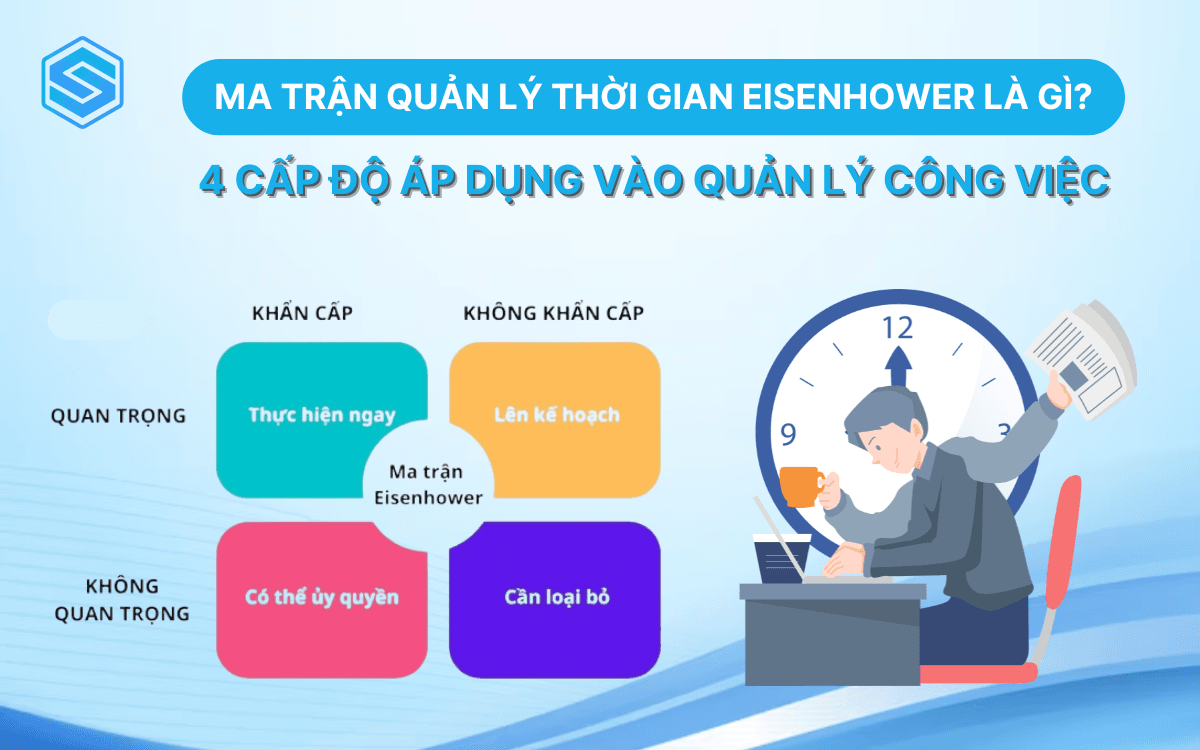 MA TRẬN QUẢN LÝ THỜI GIAN EISENHOWER LÀ GÌ?

4 CẤP ĐỘ ÁP DỤNG VÀO QUẢN LÝ CÔNG VIỆC

KHẨN CẤP

KHÔNG KHẨN CẤP

QUAN TRỌNG

Thực hiện ngay

Lên kế hoạch

Ma trận Eisenhower

KHÔNG QUAN TRỌNG

Có thể ủy quyền

Cần loại bỏ

12

9

3